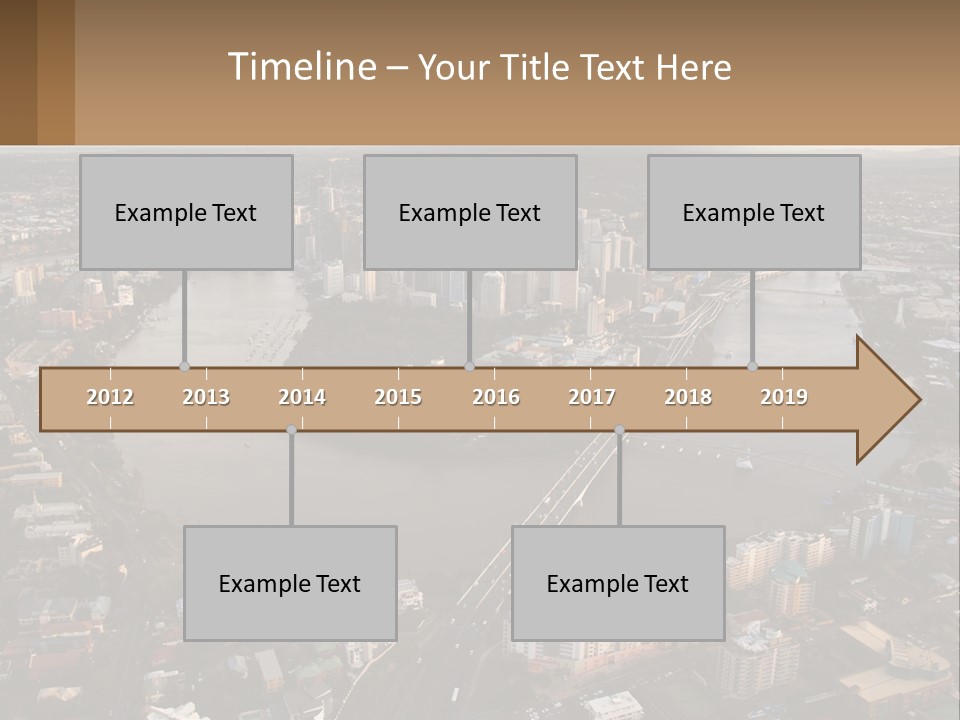 Timeline – Your Title Text Here

Example Text

Example Text

Example Text

2012 2013 2014 2015 2016 2017 2018 2019

Example Text

Example Text